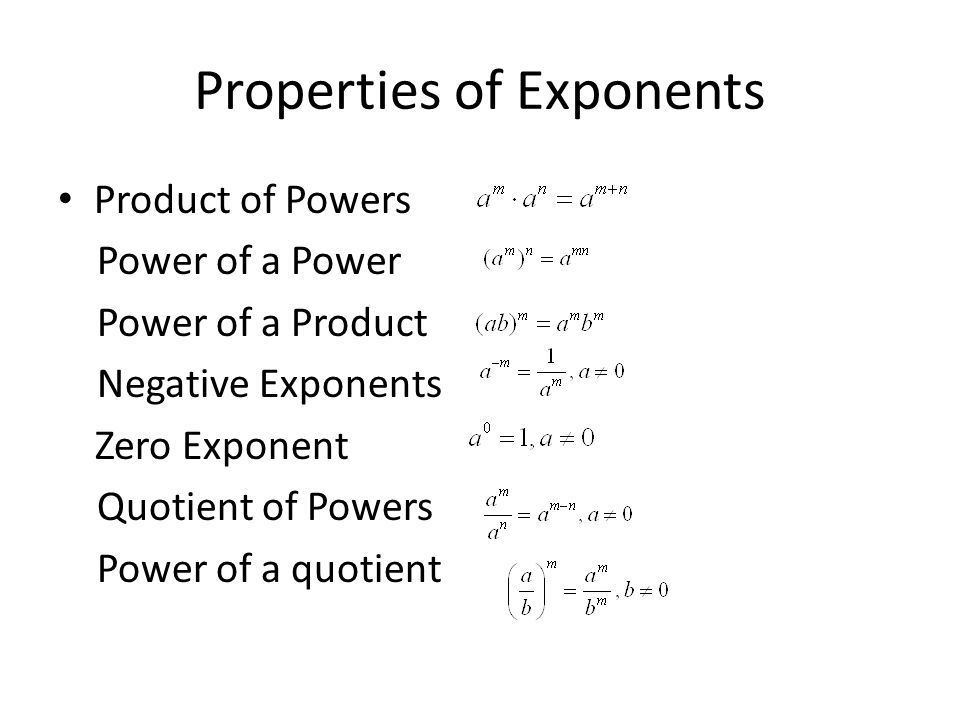 Properties of Exponents

• Product of Powers $a^m \cdot a^n = a^{m+n}$
Power of a Power $(a^m)^n = a^{mn}$
Power of a Product $(ab)^m = a^m b^m$
Negative Exponents $a^{-m} = \frac{1}{a^m}, a \neq 0$
Zero Exponent $a^0 = 1, a \neq 0$
Quotient of Powers $\frac{a^m}{a^n} = a^{m-n}, a \neq 0$
Power of a quotient $\left(\frac{a}{b}\right)^m = \frac{a^m}{b^m}, b \neq 0$